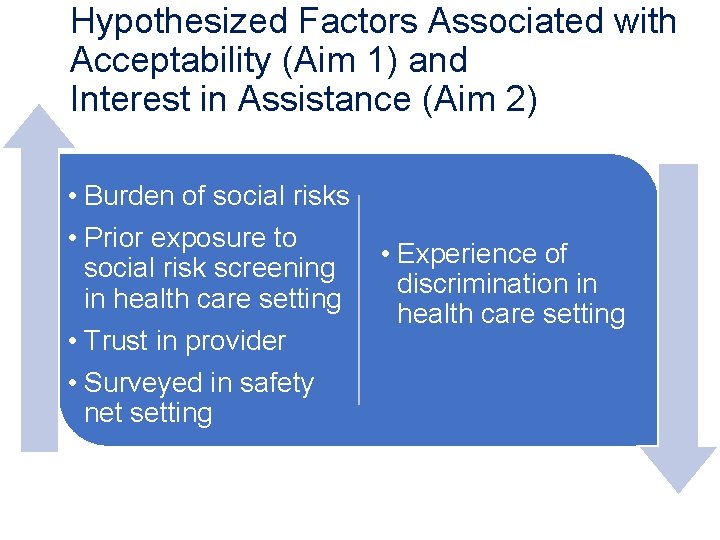 Hypothesized Factors Associated with Acceptability (Aim 1) and Interest in Assistance (Aim 2)

• Burden of social risks
• Prior exposure to social risk screening in health care setting
• Trust in provider
• Surveyed in safety net setting

• Experience of discrimination in health care setting